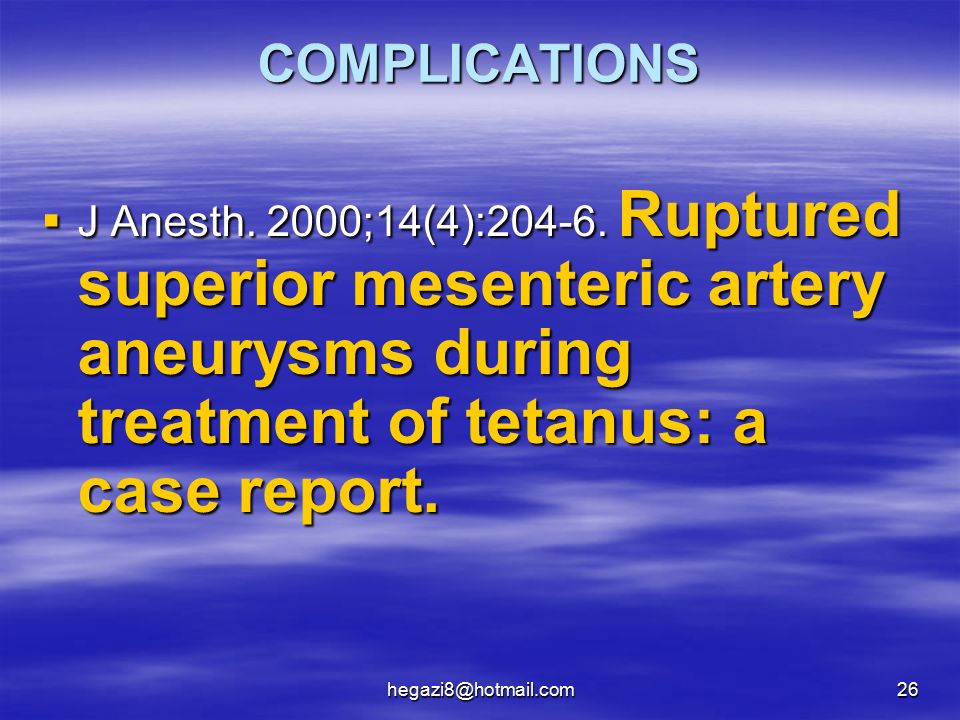 COMPLICATIONS

▪ J Anesth. 2000;14(4):204-6. Ruptured superior mesenteric artery aneurysms during treatment of tetanus: a case report.

hegazi8@hotmail.com

26